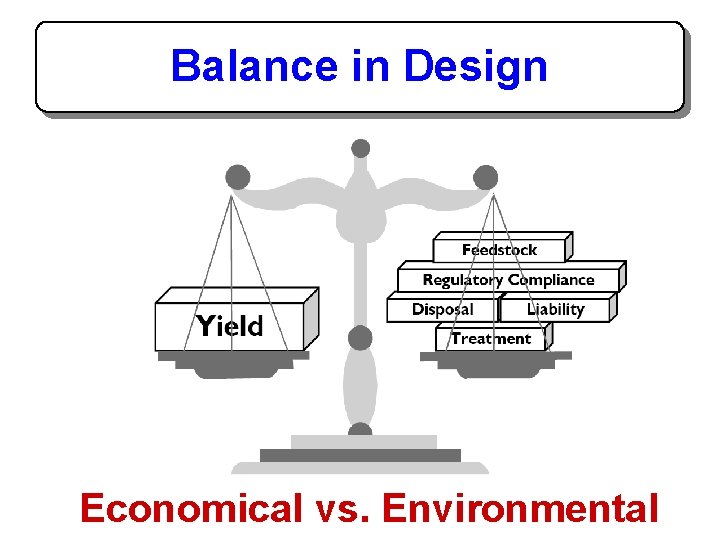 Balance in Design

Yield

Feedstock
Regulatory Compliance
Disposal
Liability
Treatment

Economical vs. Environmental